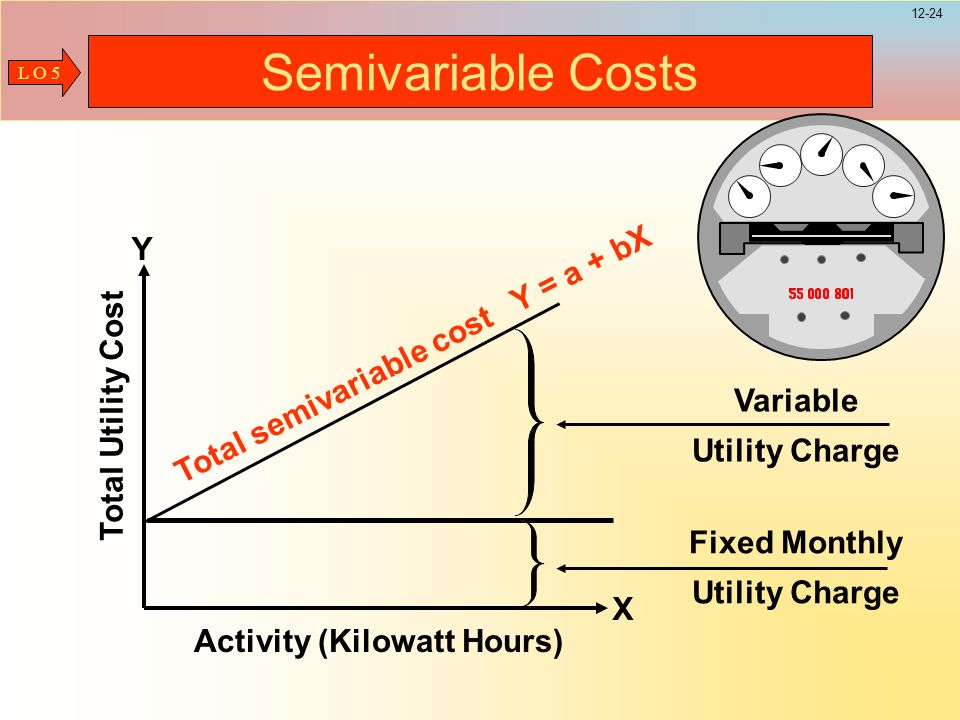 12-24

L O 5

Semivariable Costs

55 000 801

Y

Total Utility Cost

Total semivariable cost $Y = a + bX$

Variable Utility Charge

Fixed Monthly Utility Charge

X

Activity (Kilowatt Hours)